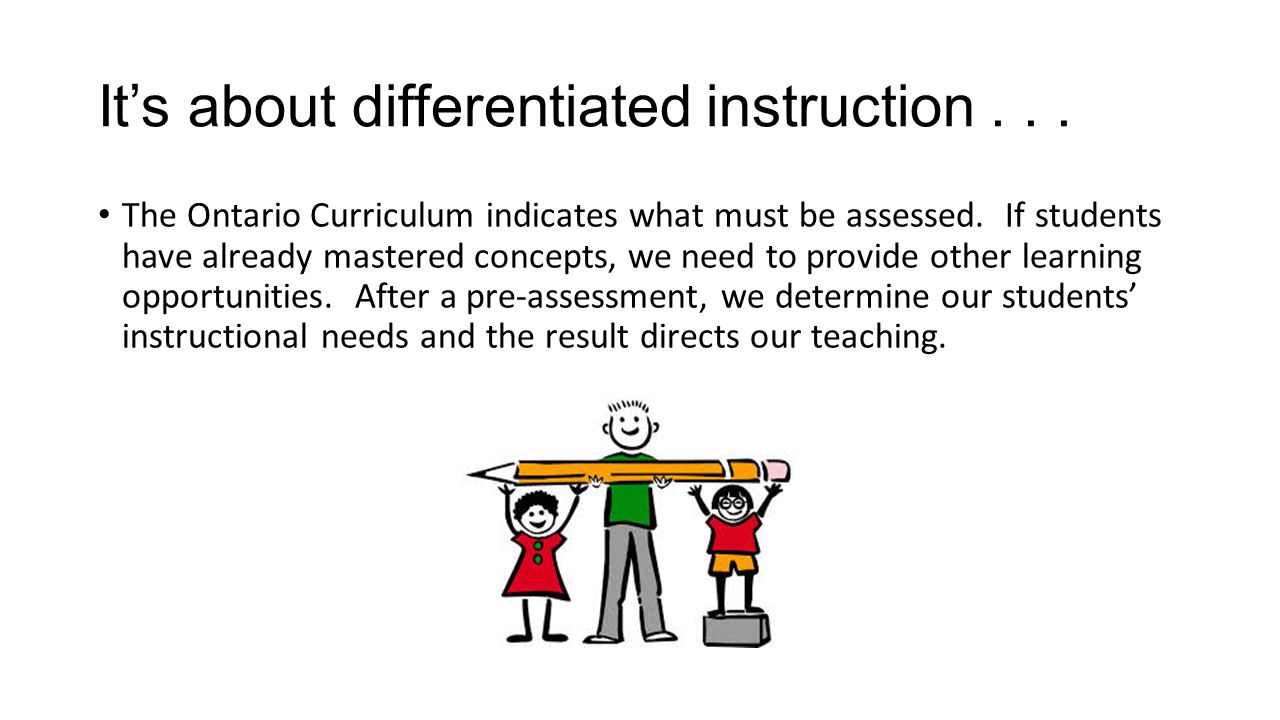 It’s about differentiated instruction . . .

• The Ontario Curriculum indicates what must be assessed. If students have already mastered concepts, we need to provide other learning opportunities. After a pre-assessment, we determine our students’ instructional needs and the result directs our teaching.